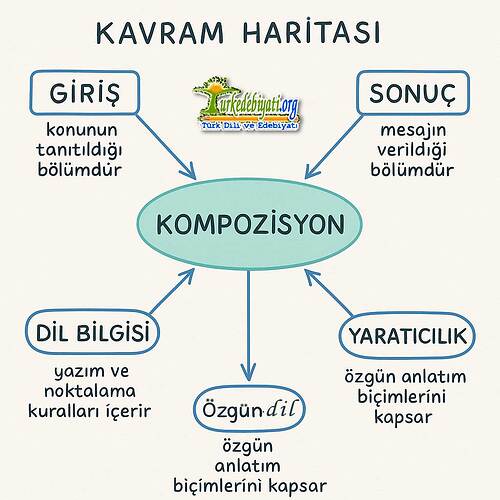 KAVRAM HARİTASI

GİRİŞ

konunun tanıtıldığı bölümdür

Turkedebiyati.org
Türk Dili ve Edebiyatı

SONUÇ

mesajın verildiği bölümdür

KOMPOZİSYON

DİL BİLGİSİ

yazım ve noktalama kuralları içerir

Özgün dil

özgün anlatım biçimlerini kapsar

YARATICILIK

özgün anlatım biçimlerini kapsar